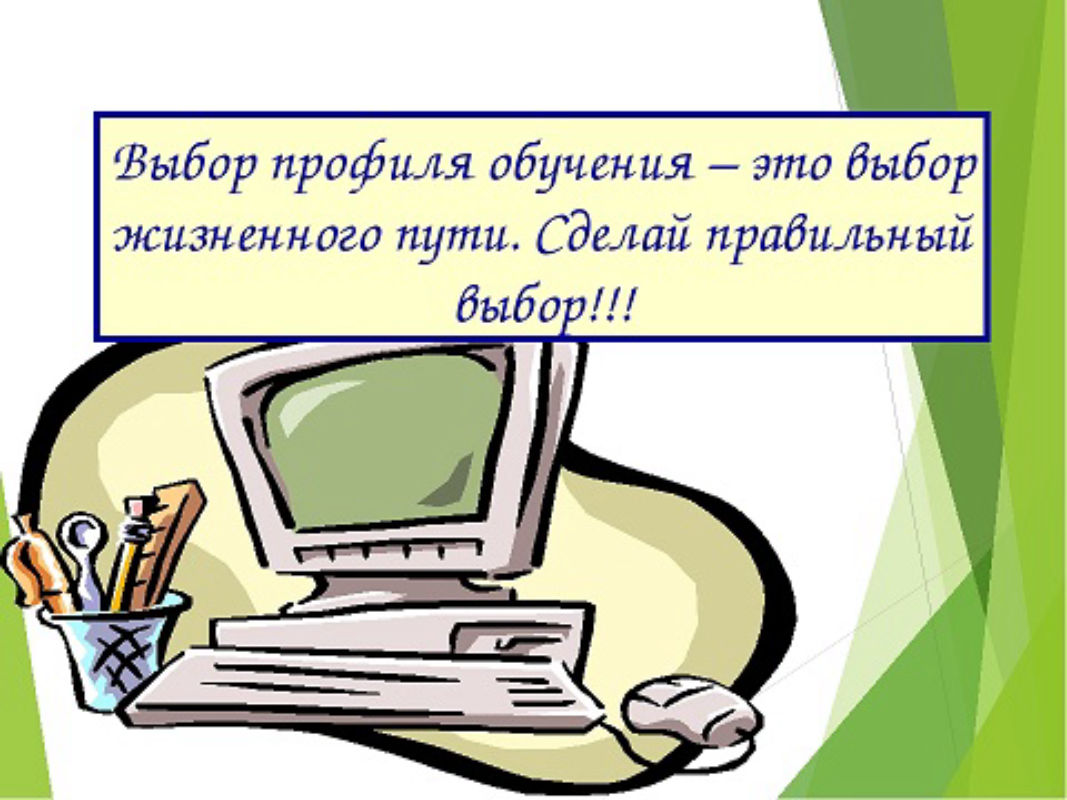 Выбор профиля обучения – это выбор жизненного пути. Сделай правильный выбор!!!